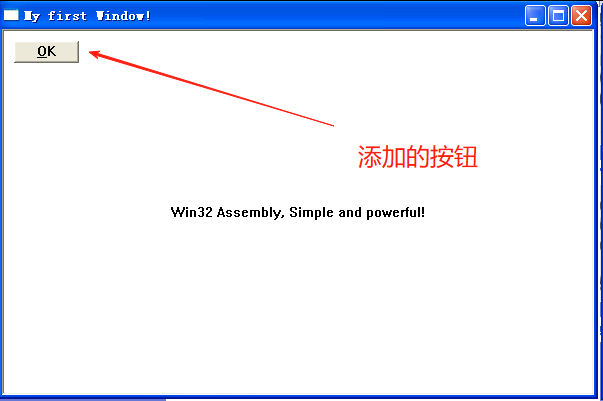 My first Window!

OK

添加的按钮

Win32 Assembly, Simple and powerful!